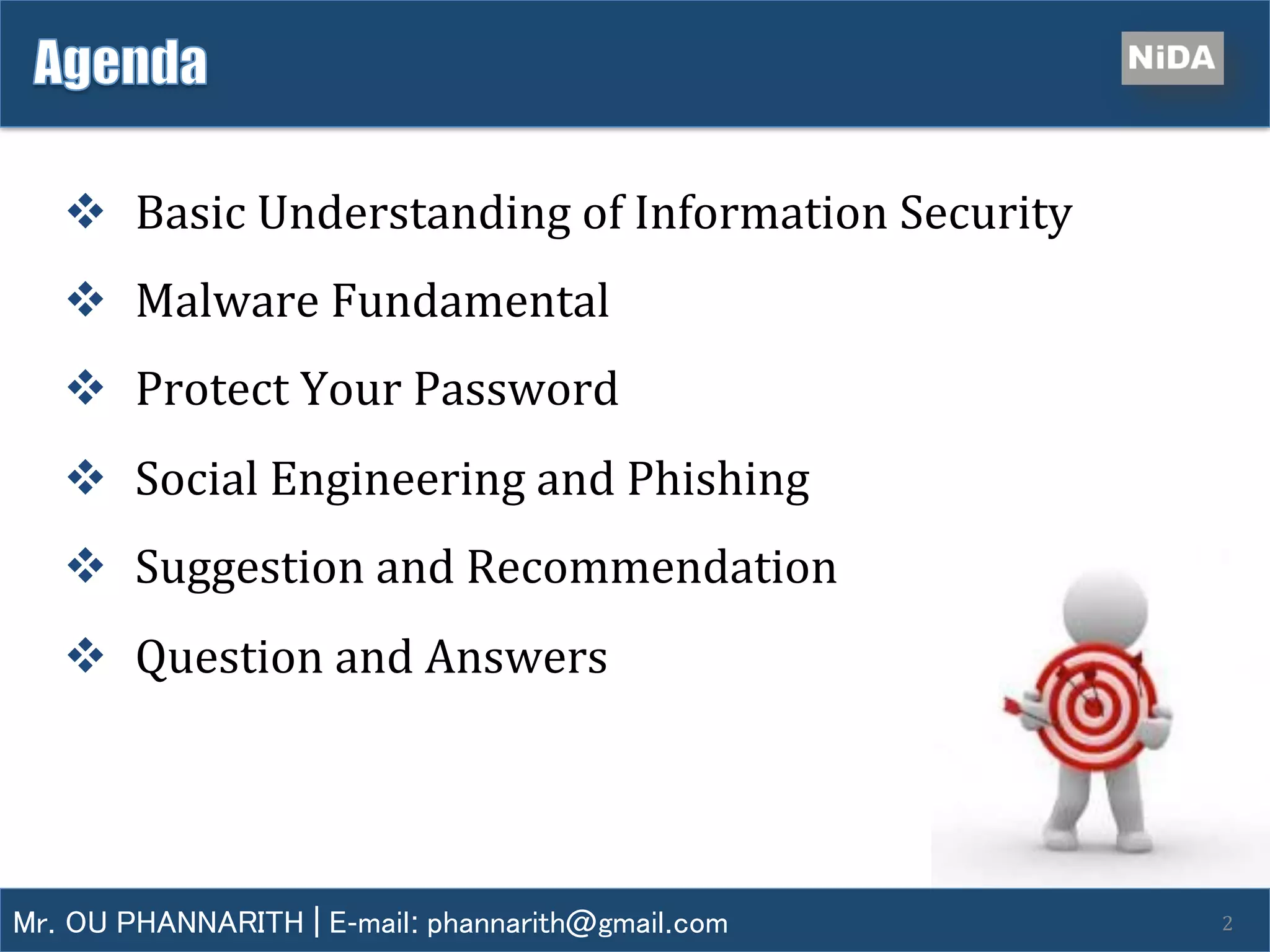 Agenda

NiDA

❖ Basic Understanding of Information Security

❖ Malware Fundamental

❖ Protect Your Password

❖ Social Engineering and Phishing

❖ Suggestion and Recommendation

❖ Question and Answers

Mr. OU PHANNARITH | E-mail: phannarith@gmail.com

2